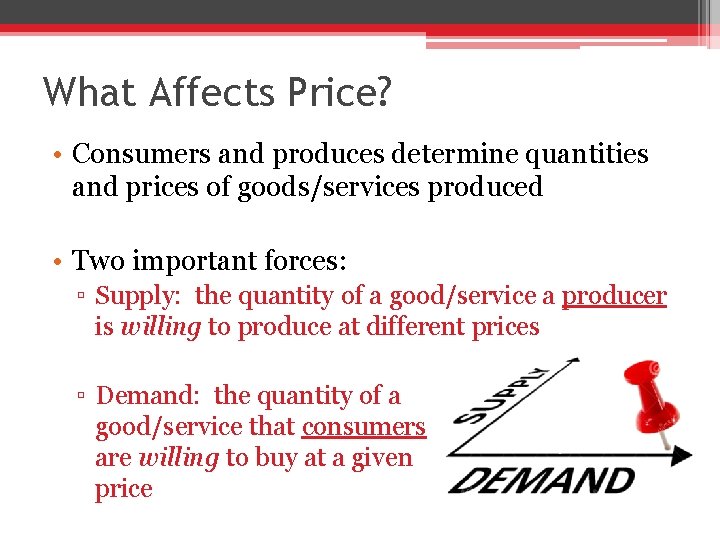 What Affects Price?

• Consumers and produces determine quantities and prices of goods/services produced

• Two important forces:
▫ Supply: the quantity of a good/service a producer is willing to produce at different prices

▫ Demand: the quantity of a good/service that consumers are willing to buy at a given price

SUPPLY

DEMAND